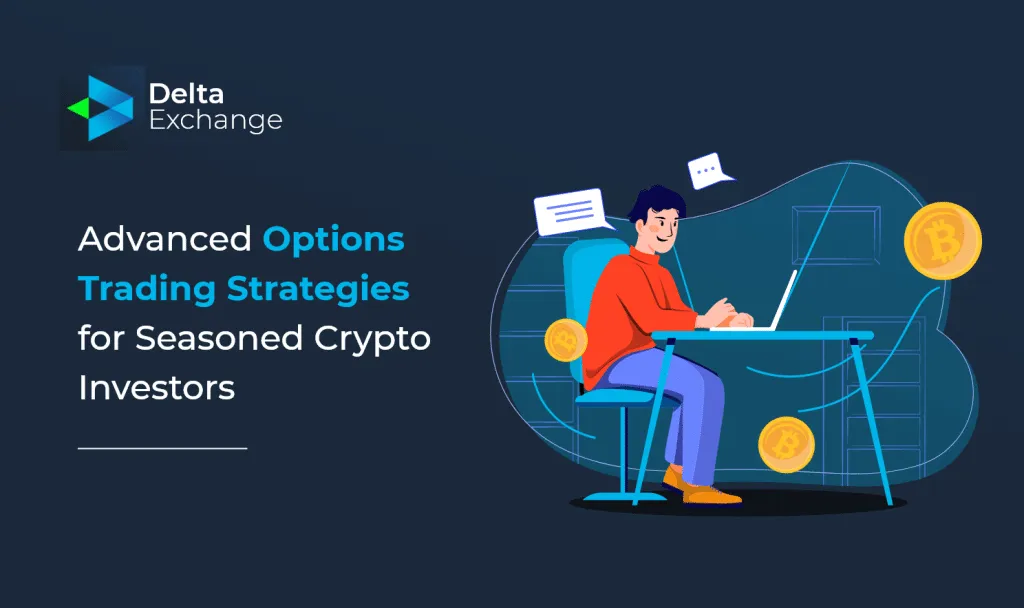 Delta Exchange

Advanced Options Trading Strategies for Seasoned Crypto Investors